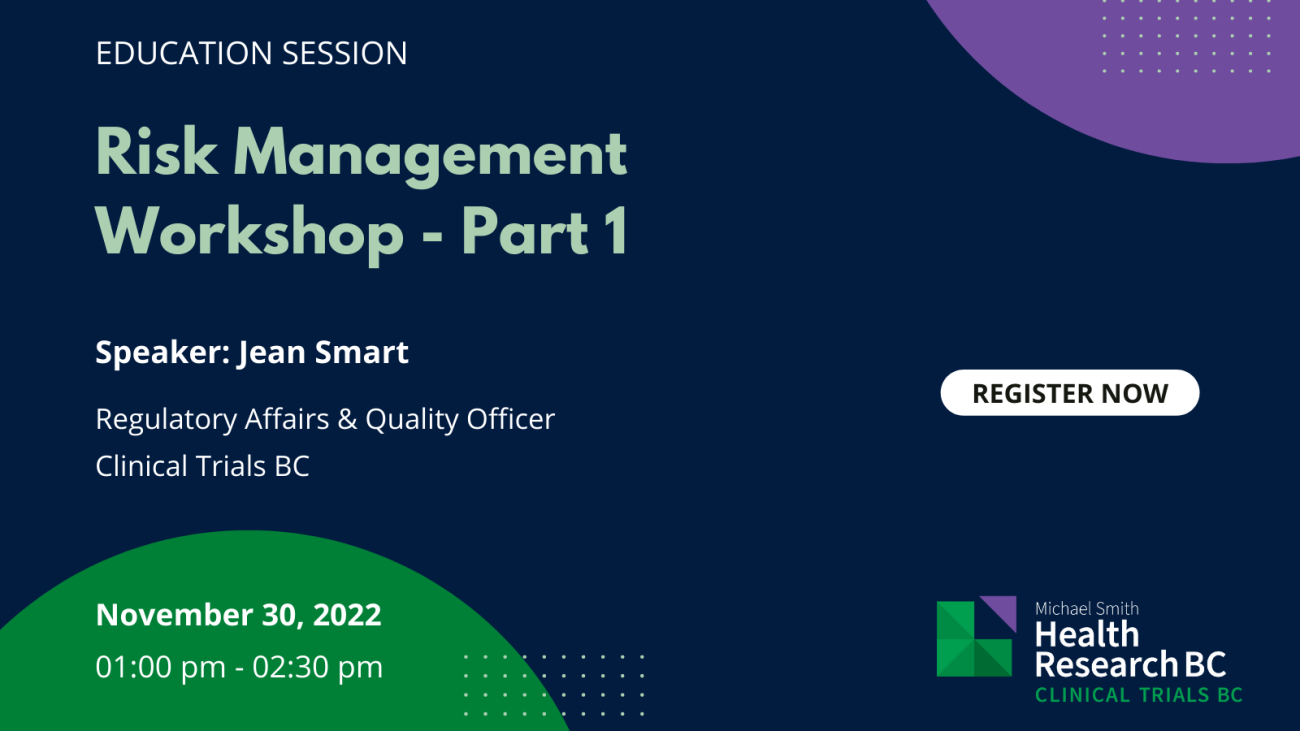 EDUCATION SESSION

Risk Management Workshop - Part 1

Speaker: Jean Smart

Regulatory Affairs & Quality Officer
Clinical Trials BC

REGISTER NOW

November 30, 2022
01:00 pm - 02:30 pm

Michael Smith
Health
Research BC
CLINICAL TRIALS BC